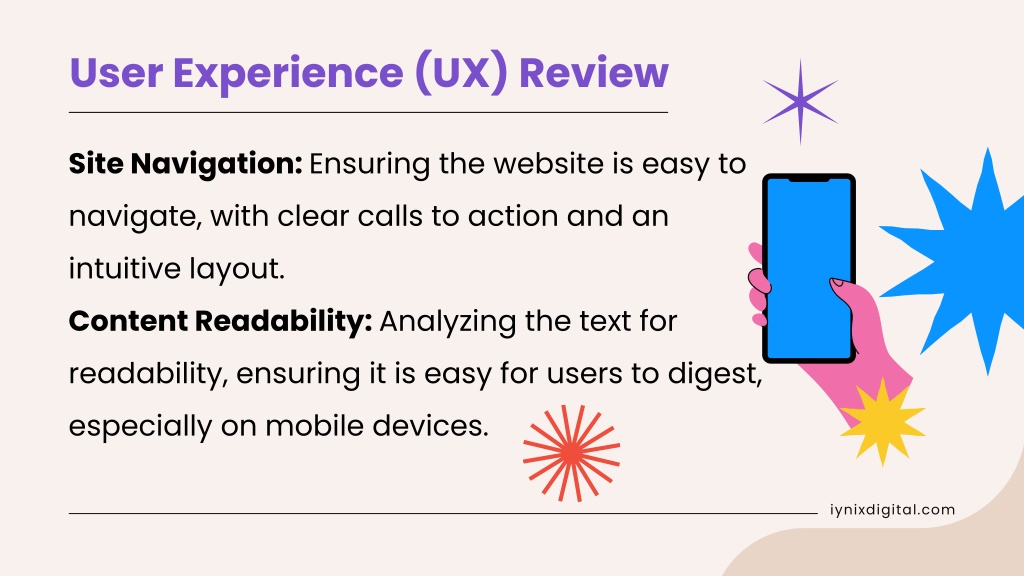 User Experience (UX) Review

Site Navigation: Ensuring the website is easy to navigate, with clear calls to action and an intuitive layout.
Content Readability: Analyzing the text for readability, ensuring it is easy for users to digest, especially on mobile devices.

iynixdigital.com